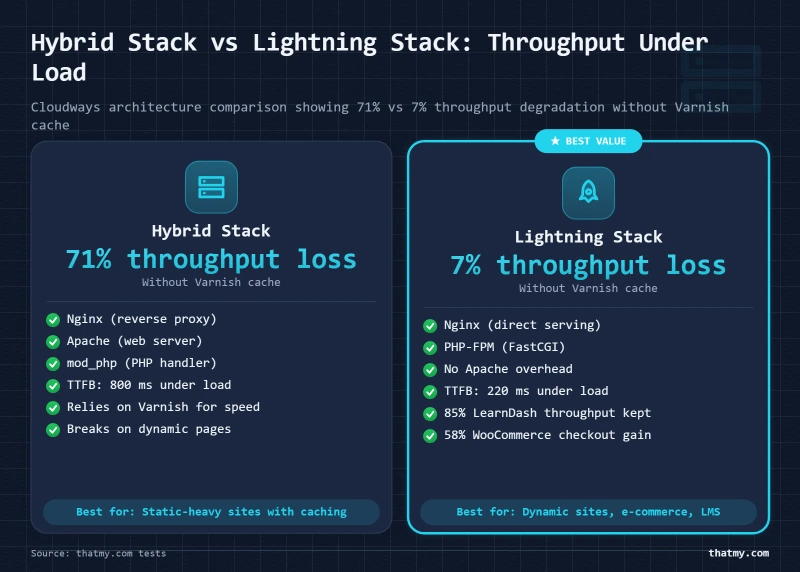 Hybrid Stack vs Lightning Stack: Throughput Under Load

Cloudways architecture comparison showing 71% vs 7% throughput degradation without Varnish cache

Hybrid Stack
71% throughput loss
Without Varnish cache

Nginx (reverse proxy)
Apache (web server)
mod_php (PHP handler)
TTFB: 800 ms under load
Relies on Varnish for speed
Breaks on dynamic pages

Best for: Static-heavy sites with caching

★ BEST VALUE

Lightning Stack
7% throughput loss
Without Varnish cache

Nginx (direct serving)
PHP-FPM (FastCGI)
No Apache overhead
TTFB: 220 ms under load
85% LearnDash throughput kept
58% WooCommerce checkout gain

Best for: Dynamic sites, e-commerce, LMS

Source: thatmy.com tests

thatmy.com